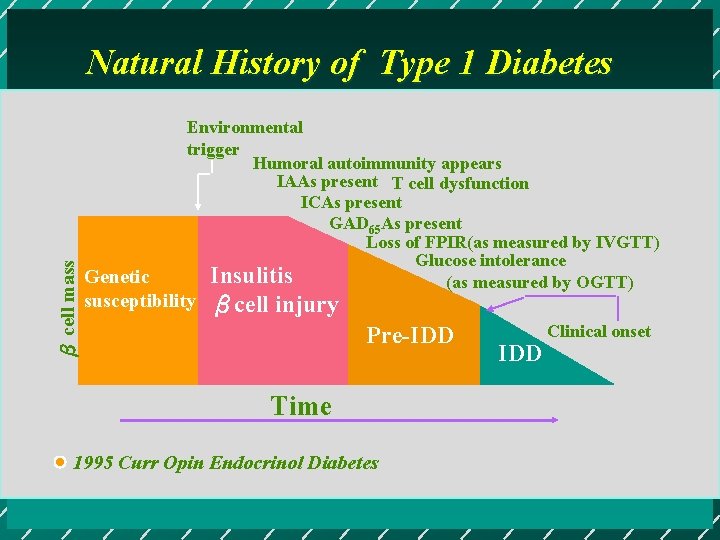 Natural History of Type 1 Diabetes

Environmental trigger

Humoral autoimmunity appears

IAAs present T cell dysfunction

ICAs present

$GAD_{65}$As present

Loss of FPIR(as measured by IVGTT)

Glucose intolerance

(as measured by OGTT)

Clinical onset

$\beta$ cell mass

Genetic susceptibility

Insulitis

$\beta$ cell injury

Pre-IDD

IDD

Time

1995 Curr Opin Endocrinol Diabetes